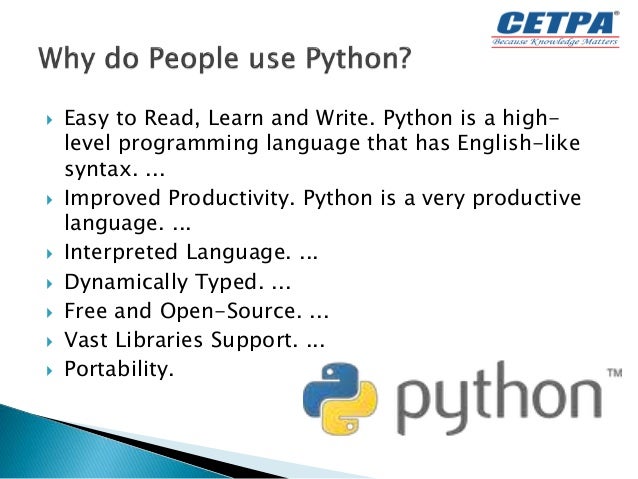 CETPA®
Because Knowledge Matters

Why do People use Python?

Easy to Read, Learn and Write. Python is a high-level programming language that has English-like syntax. ...

Improved Productivity. Python is a very productive language. ...

Interpreted Language. ...

Dynamically Typed. ...

Free and Open-Source. ...

Vast Libraries Support. ...

Portability.

python™